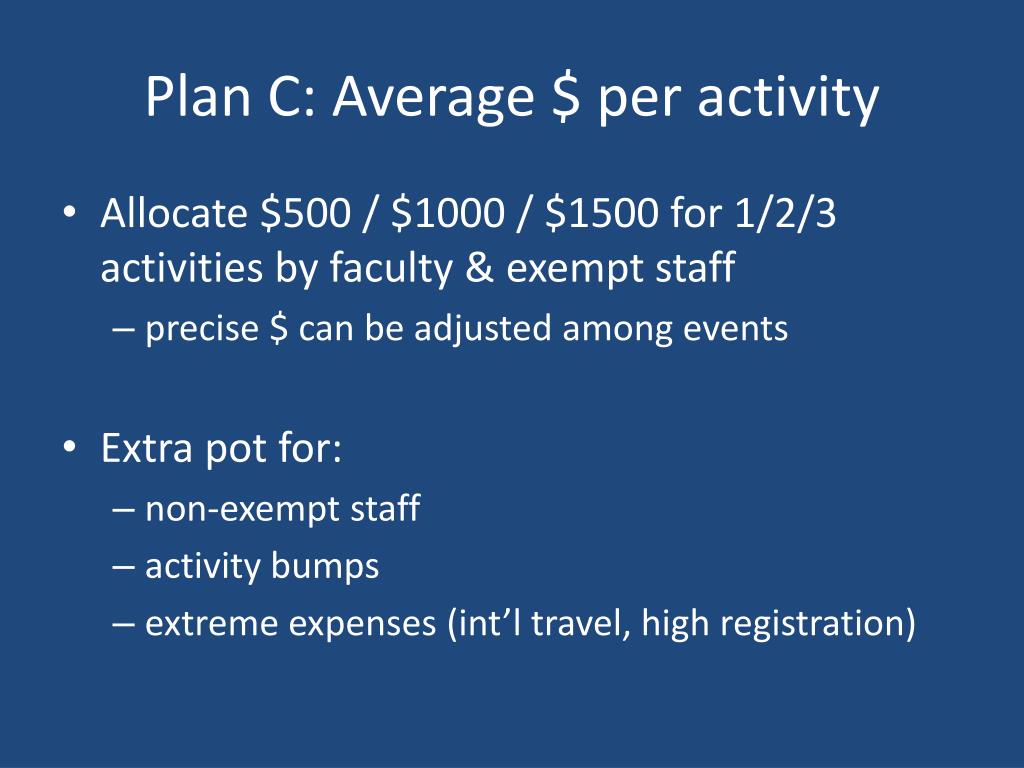 Plan C: Average \$ per activity

• Allocate \$500 / \$1000 / \$1500 for 1/2/3 activities by faculty & exempt staff
– precise \$ can be adjusted among events

• Extra pot for:
– non-exempt staff
– activity bumps
– extreme expenses (int’l travel, high registration)